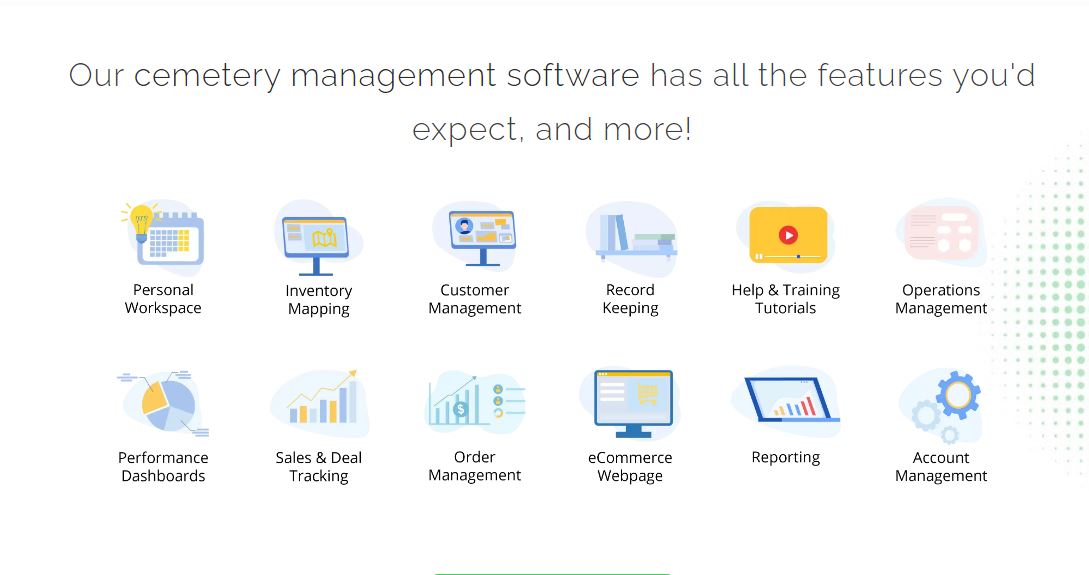 Our cemetery management software has all the features you'd expect, and more!

Personal Workspace

Inventory Mapping

Customer Management

Record Keeping

Help & Training Tutorials

Operations Management

Performance Dashboards

Sales & Deal Tracking

Order Management

eCommerce Webpage

Reporting

Account Management